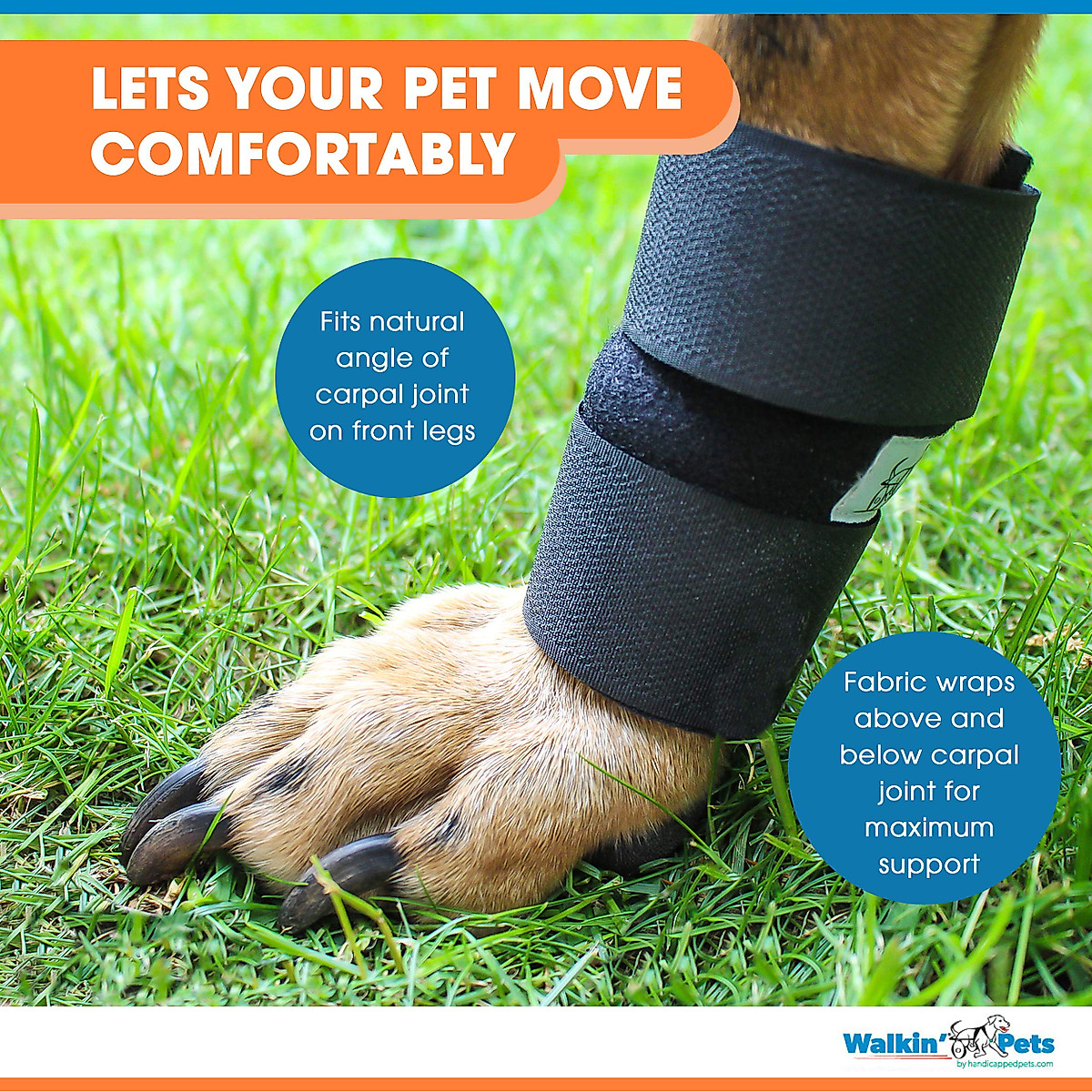 LETS YOUR PET MOVE COMFORTABLY

Fits natural angle of carpal joint on front legs

Fabric wraps above and below carpal joint for maximum support

Walkin' Pets
by handicappedpets.com